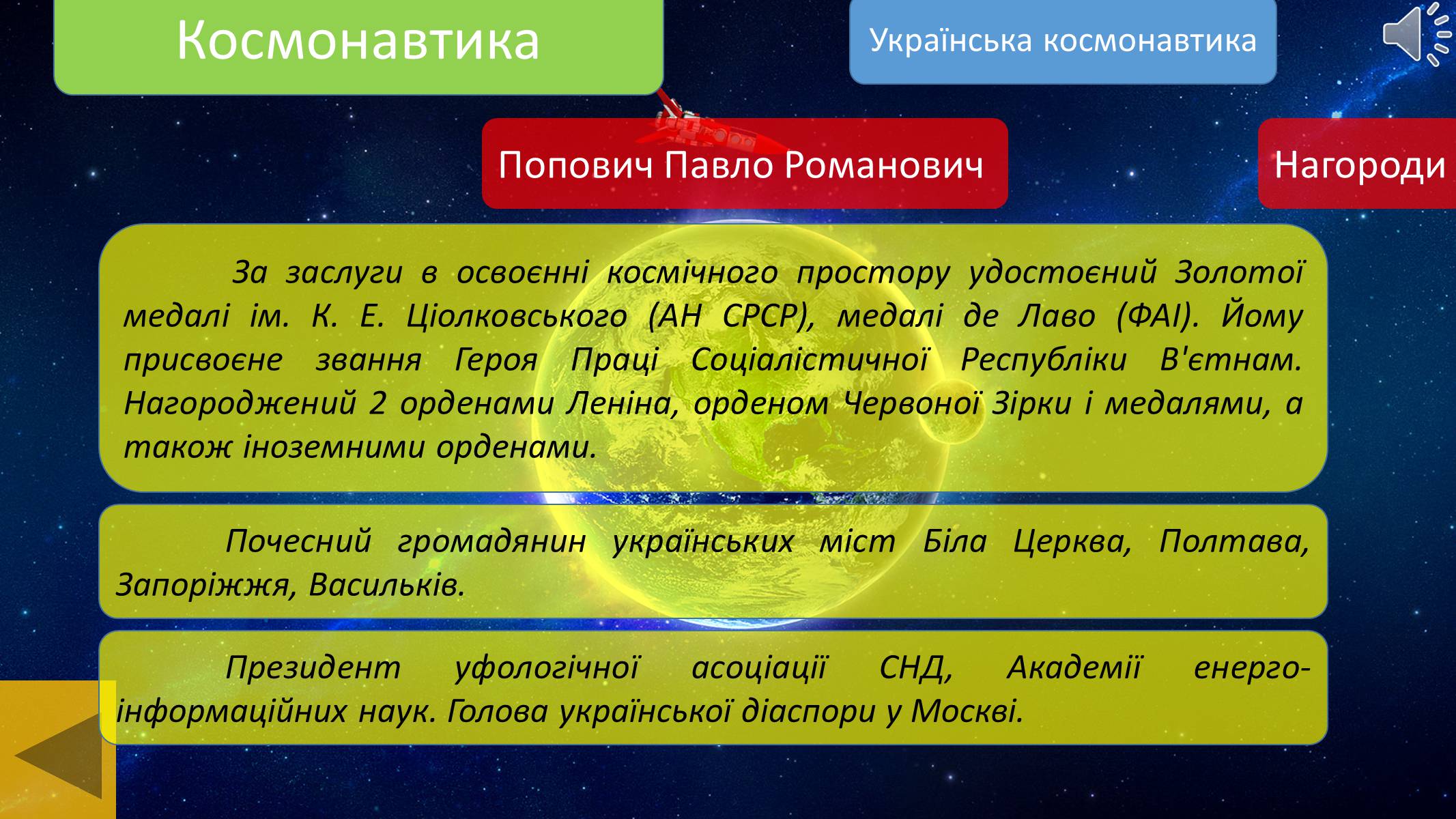 Космонавтика

Українська космонавтика

Попович Павло Романович

Нагороди

За заслуги в освоєнні космічного простору удостоєний Золотої медалі ім. К. Е. Ціолковського (АН СРСР), медалі де Лаво (ФАІ). Йому присвоєне звання Героя Праці Соціалістичної Республіки В'єтнам. Нагороджений 2 орденами Леніна, орденом Червоної Зірки і медалями, а також іноземними орденами.

Почесний громадянин українських міст Біла Церква, Полтава, Запоріжжя, Васильків.

Президент уфологічної асоціації СНД, Академії енергоінформаційних наук. Голова української діаспори у Москві.